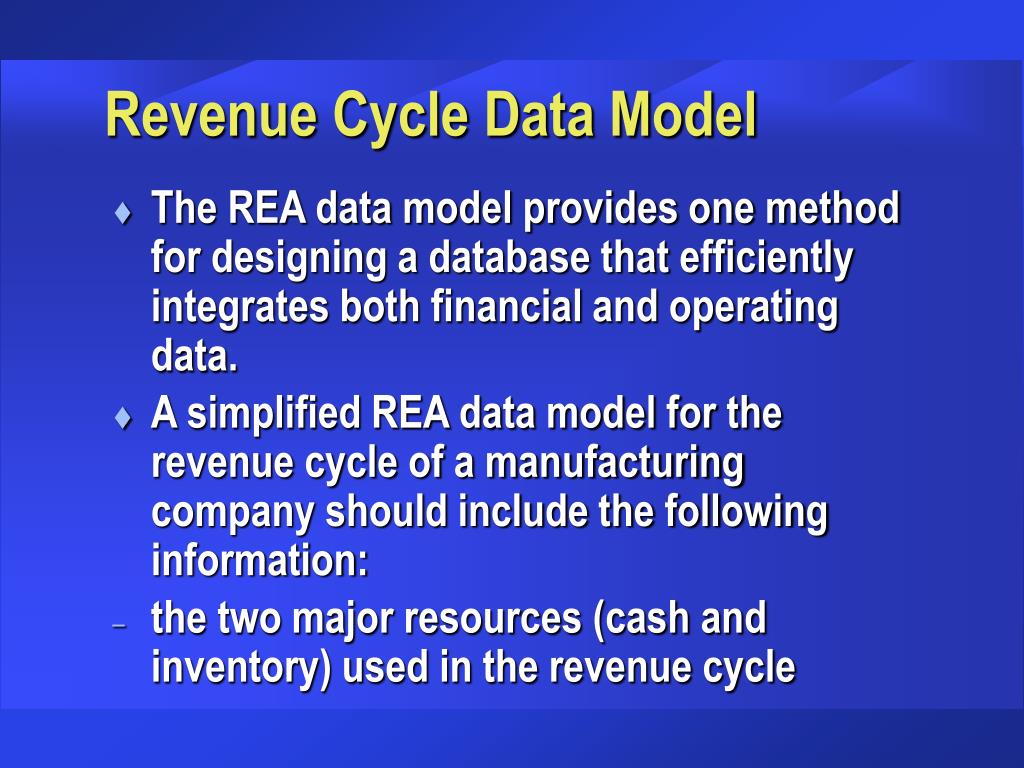 Revenue Cycle Data Model

♦ The REA data model provides one method for designing a database that efficiently integrates both financial and operating data.

♦ A simplified REA data model for the revenue cycle of a manufacturing company should include the following information:

– the two major resources (cash and inventory) used in the revenue cycle